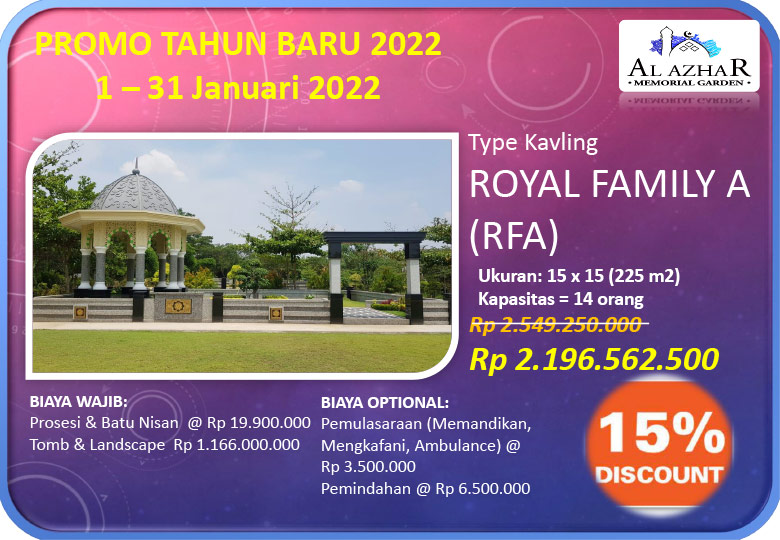 PROMO TAHUN BARU 2022
1 – 31 Januari 2022

AL AZHAR
MEMORIAL GARDEN

Type Kavling
ROYAL FAMILY A (RFA)

Ukuran: 15 x 15 (225 m2)
Kapasitas = 14 orang

Rp 2.549.250.000
Rp 2.196.562.500

BIAYA WAJIB:
Prosesi & Batu Nisan @ Rp 19.900.000
Tomb & Landscape Rp 1.166.000.000

BIAYA OPTIONAL:
Pemulasaraan (Memandikan, Mengkafani, Ambulance) @ Rp 3.500.000
Pemindahan @ Rp 6.500.000

15%
DISCOUNT